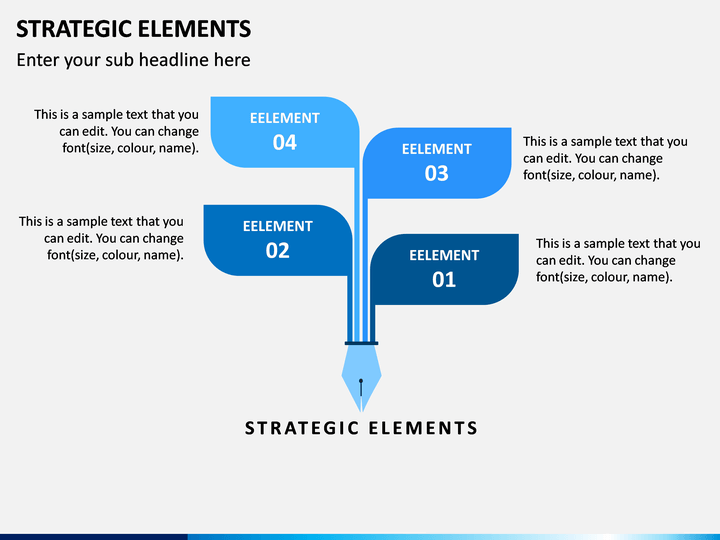 STRATEGIC ELEMENTS

Enter your sub headline here

This is a sample text that you can edit. You can change font(size, colour, name).

EELEMENT
04

EELEMENT
03

This is a sample text that you can edit. You can change font(size, colour, name).

This is a sample text that you can edit. You can change font(size, colour, name).

EELEMENT
02

EELEMENT
01

This is a sample text that you can edit. You can change font(size, colour, name).

STRATEGIC ELEMENTS